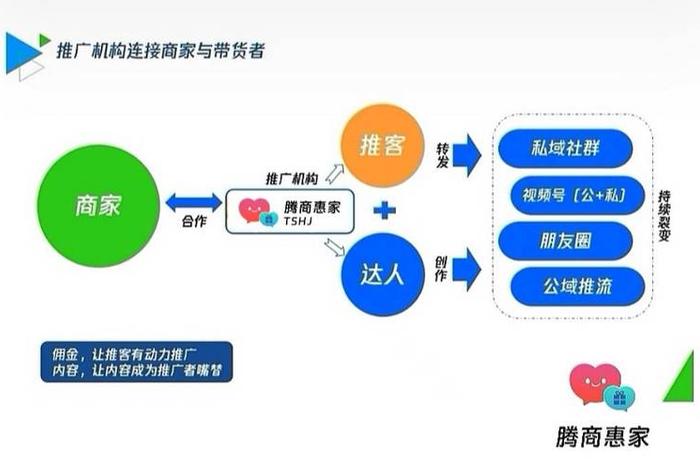 推广机构连接商家与带货者

商家

合作

推广机构

腾商惠家
TSHJ

推客

达人

转发

创作

私域社群

视频号（公+私）

朋友圈

公域推流

持续裂变

佣金，让推客有动力推广
内容，让内容成为推广者嘴替

腾商惠家